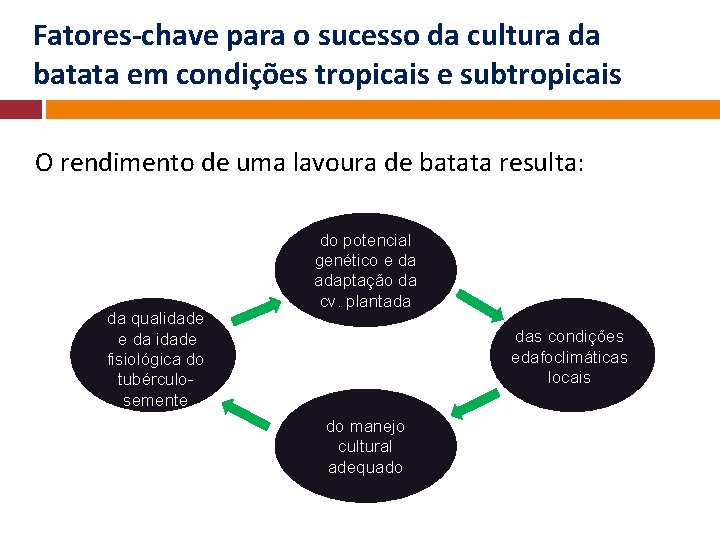 Fatores-chave para o sucesso da cultura da batata em condições tropicais e subtropicais

O rendimento de uma lavoura de batata resulta:

do potencial genético e da adaptação da cv. plantada

das condições edafoclimáticas locais

do manejo cultural adequado

da qualidade e da idade fisiológica do tubérculo-semente